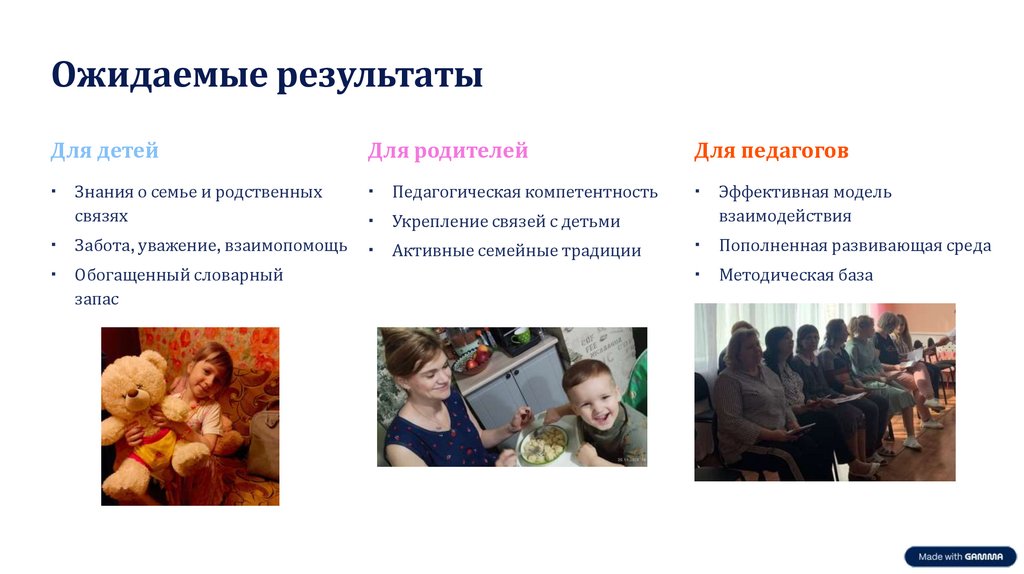 Ожидаемые результаты

Для детей

- Знания о семье и родственных связях
- Забота, уважение, взаимопомощь
- Обогащенный словарный запас

Для родителей

- Педагогическая компетентность
- Укрепление связей с детьми
- Активные семейные традиции

Для педагогов

- Эффективная модель взаимодействия
- Пополненная развивающая среда
- Методическая база

Made with GAMMA